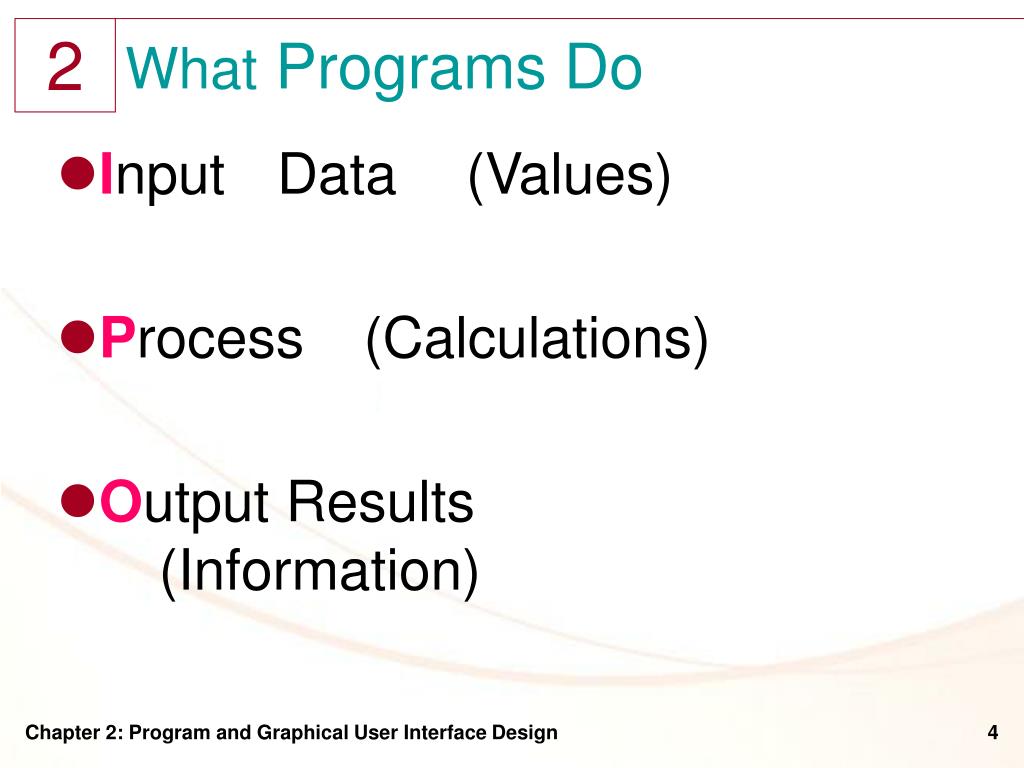 2 What Programs Do

Input Data (Values)

Process (Calculations)

Output Results (Information)

Chapter 2: Program and Graphical User Interface Design

4